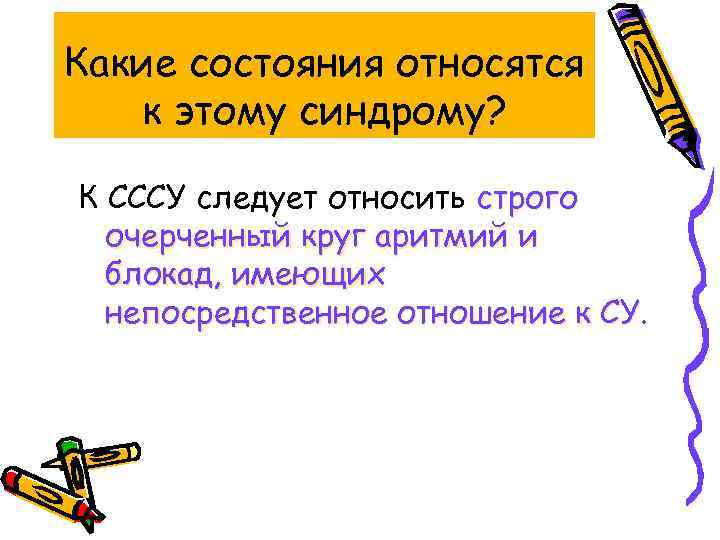 Какие состояния относятся к этому синдрому?

К СССУ следует относить строго очерченный круг аритмий и блокад, имеющих непосредственное отношение к СУ.